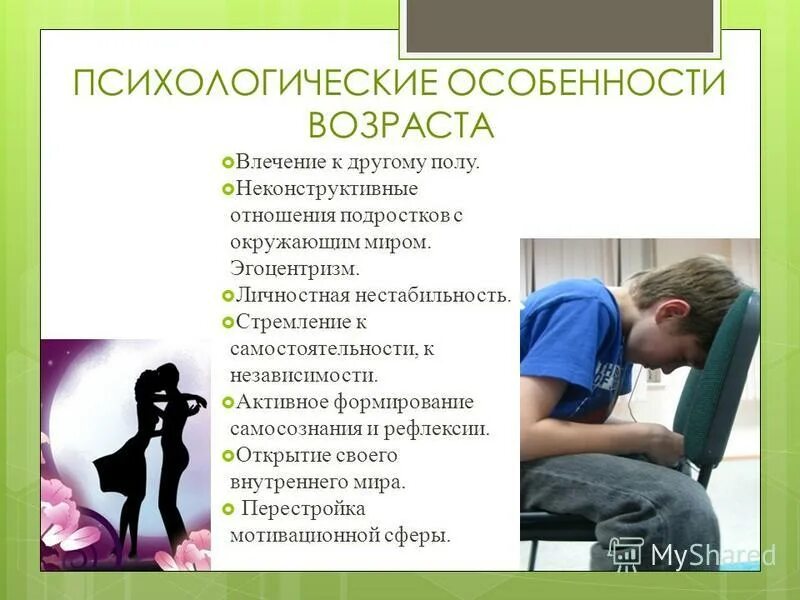 ПСИХОЛОГИЧЕСКИЕ ОСОБЕННОСТИ ВОЗРАСТА

Влечение к другому полу.
Неконструктивные отношения подростков с окружающим миром. Эгоцентризм.
Личностная нестабильность.
Стремление к самостоятельности, к независимости.
Активное формирование самосознания и рефлексии.
Открытие своего внутреннего мира.
Перестройка мотивационной сферы.

MyShared